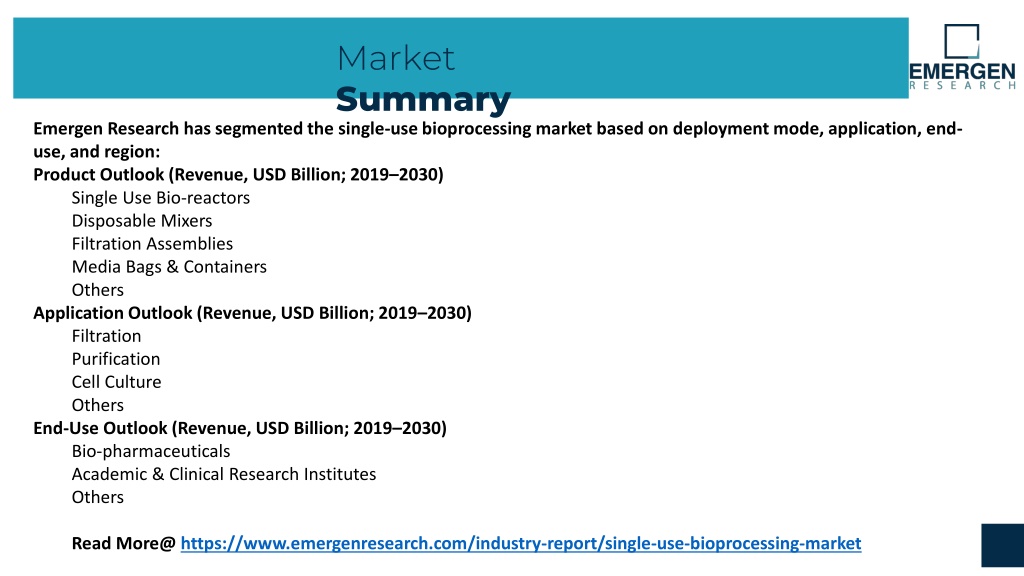 Market
Summary

EMERGEN
RESEARCH

Emergen Research has segmented the single-use bioprocessing market based on deployment mode, application, end-use, and region:
Product Outlook (Revenue, USD Billion; 2019–2030)
Single Use Bio-reactors
Disposable Mixers
Filtration Assemblies
Media Bags & Containers
Others
Application Outlook (Revenue, USD Billion; 2019–2030)
Filtration
Purification
Cell Culture
Others
End-Use Outlook (Revenue, USD Billion; 2019–2030)
Bio-pharmaceuticals
Academic & Clinical Research Institutes
Others

Read More@ https://www.emergenresearch.com/industry-report/single-use-bioprocessing-market